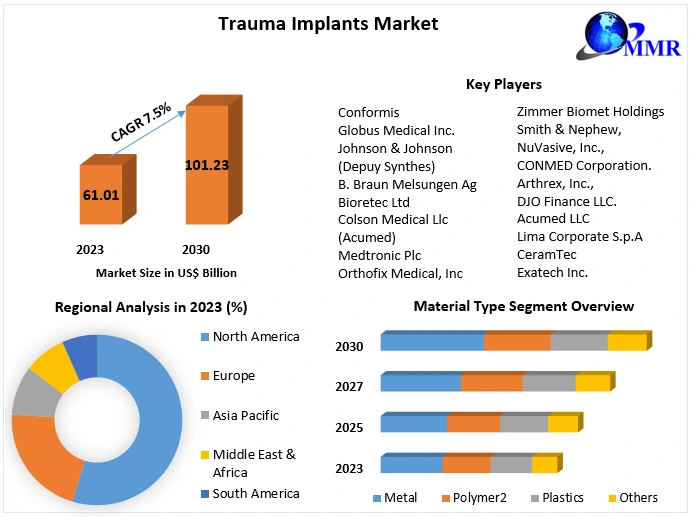 Trauma Implants Market

MMR

CAGR 7.5%

61.01

101.23

2023

2030

Market Size in US$ Billion

Key Players

Conformis
Globus Medical Inc.
Johnson & Johnson (Depuy Synthes)
B. Braun Melsungen Ag
Bioretec Ltd
Colson Medical Llc (Acumed)
Medtronic Plc
Orthofix Medical, Inc

Zimmer Biomet Holdings
Smith & Nephew,
NuVasive, Inc.,
CONMED Corporation.
Arthrex, Inc.,
DJO Finance LLC.
Acumed LLC
Lima Corporate S.p.A
CeramTec
Exatech Inc.

Regional Analysis in 2023 (%)

North America
Europe
Asia Pacific
Middle East & Africa
South America

Material Type Segment Overview

2030
2027
2025
2023

Metal
Polymer2
Plastics
Others